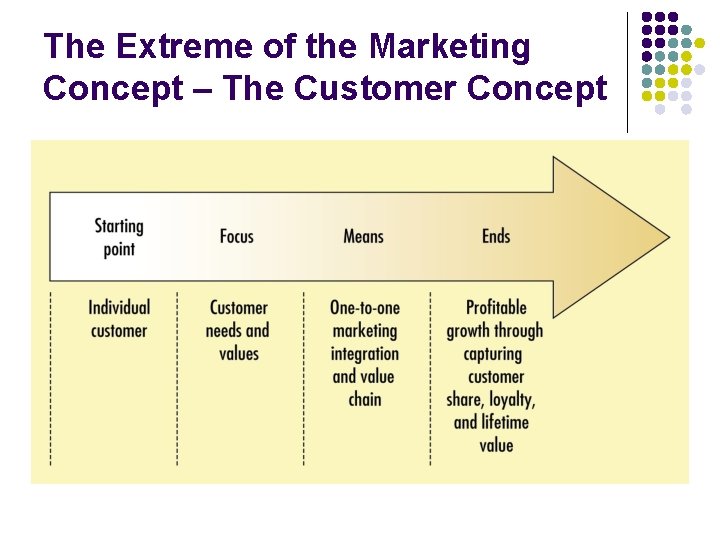 The Extreme of the Marketing Concept – The Customer Concept

Starting point

Focus

Means

Ends

Individual customer

Customer needs and values

One-to-one marketing integration and value chain

Profitable growth through capturing customer share, loyalty, and lifetime value